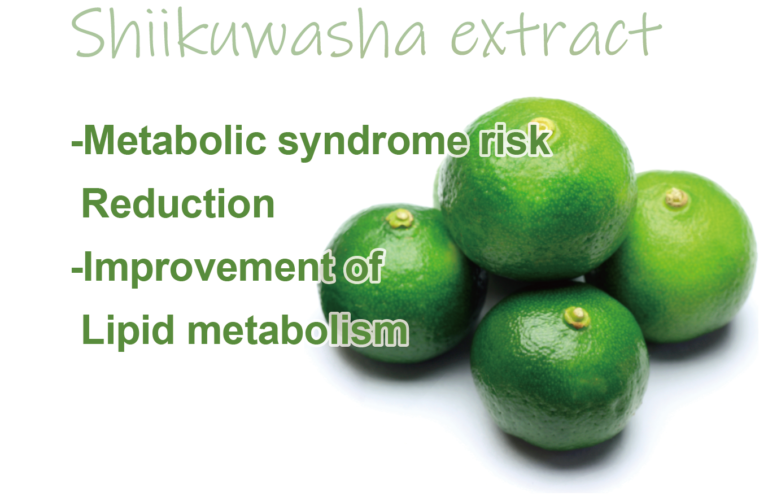 Shiikuwasha extract

-Metabolic syndrome risk Reduction

-Improvement of Lipid metabolism